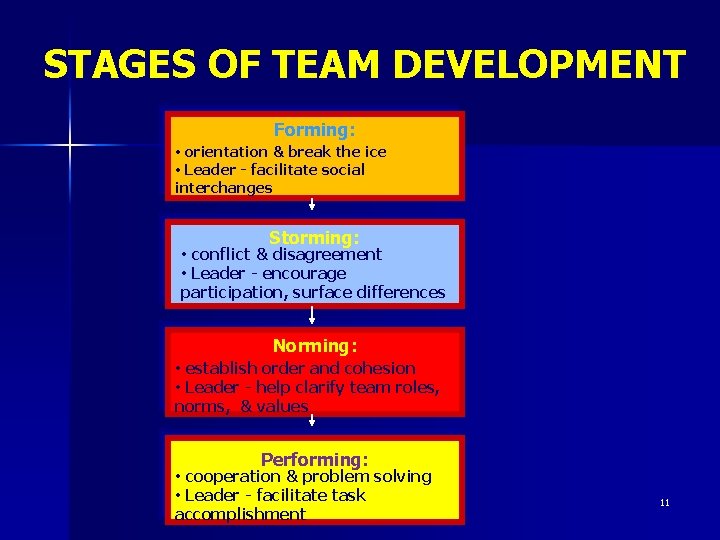 STAGES OF TEAM DEVELOPMENT

Forming:
• orientation & break the ice
• Leader - facilitate social interchanges

Storming:
• conflict & disagreement
• Leader - encourage participation, surface differences

Norming:
• establish order and cohesion
• Leader - help clarify team roles, norms, & values

Performing:
• cooperation & problem solving
• Leader - facilitate task accomplishment

11